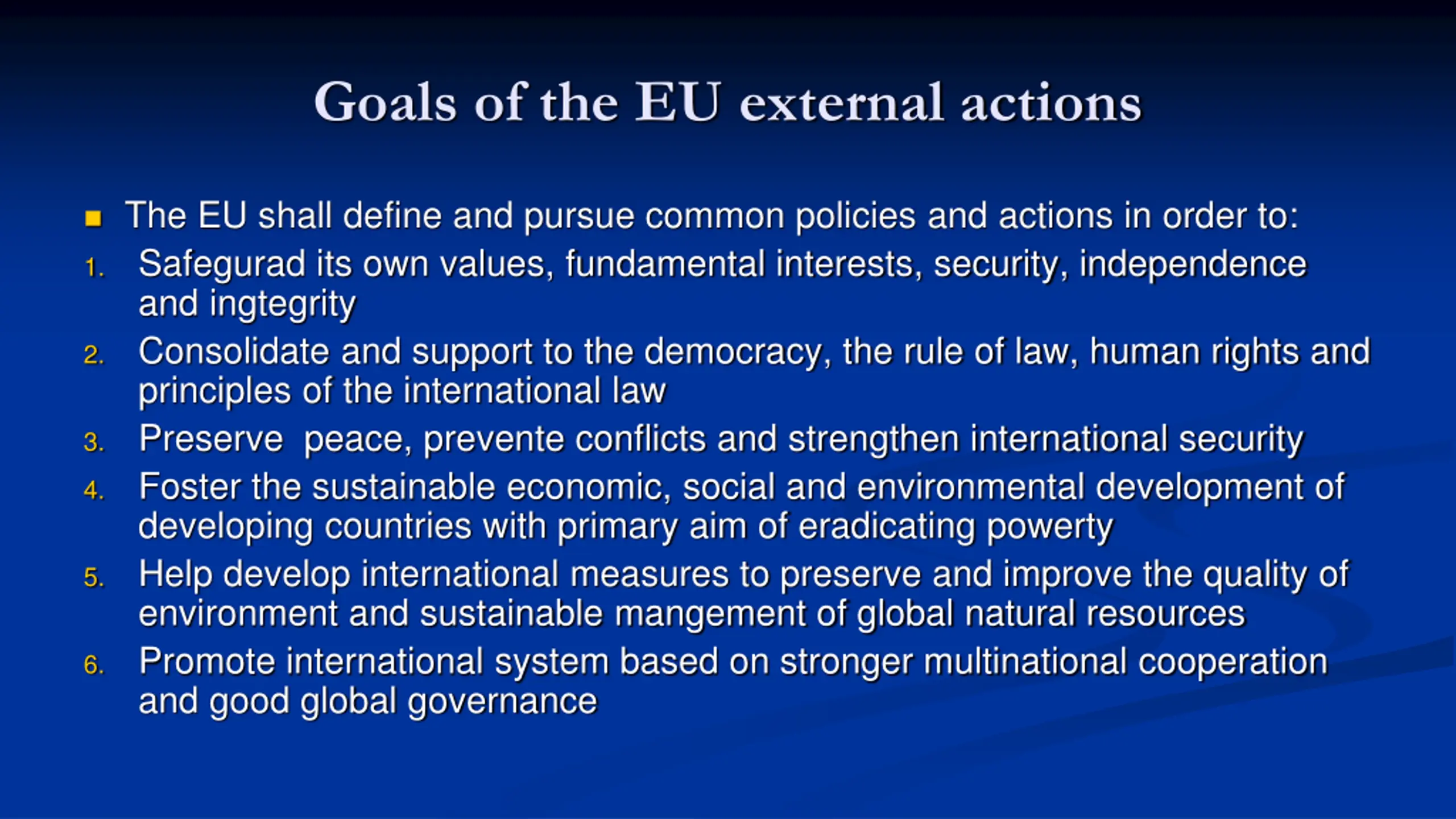 Goals of the EU external actions

The EU shall define and pursue common policies and actions in order to:

1. Safegurad its own values, fundamental interests, security, independence and ingtegrity
2. Consolidate and support to the democracy, the rule of law, human rights and principles of the international law
3. Preserve  peace, prevente conflicts and strengthen international security
4. Foster the sustainable economic, social and environmental development of developing countries with primary aim of eradicating powerty
5. Help develop international measures to preserve and improve the quality of environment and sustainable mangement of global natural resources
6. Promote international system based on stronger multinational cooperation and good global governance